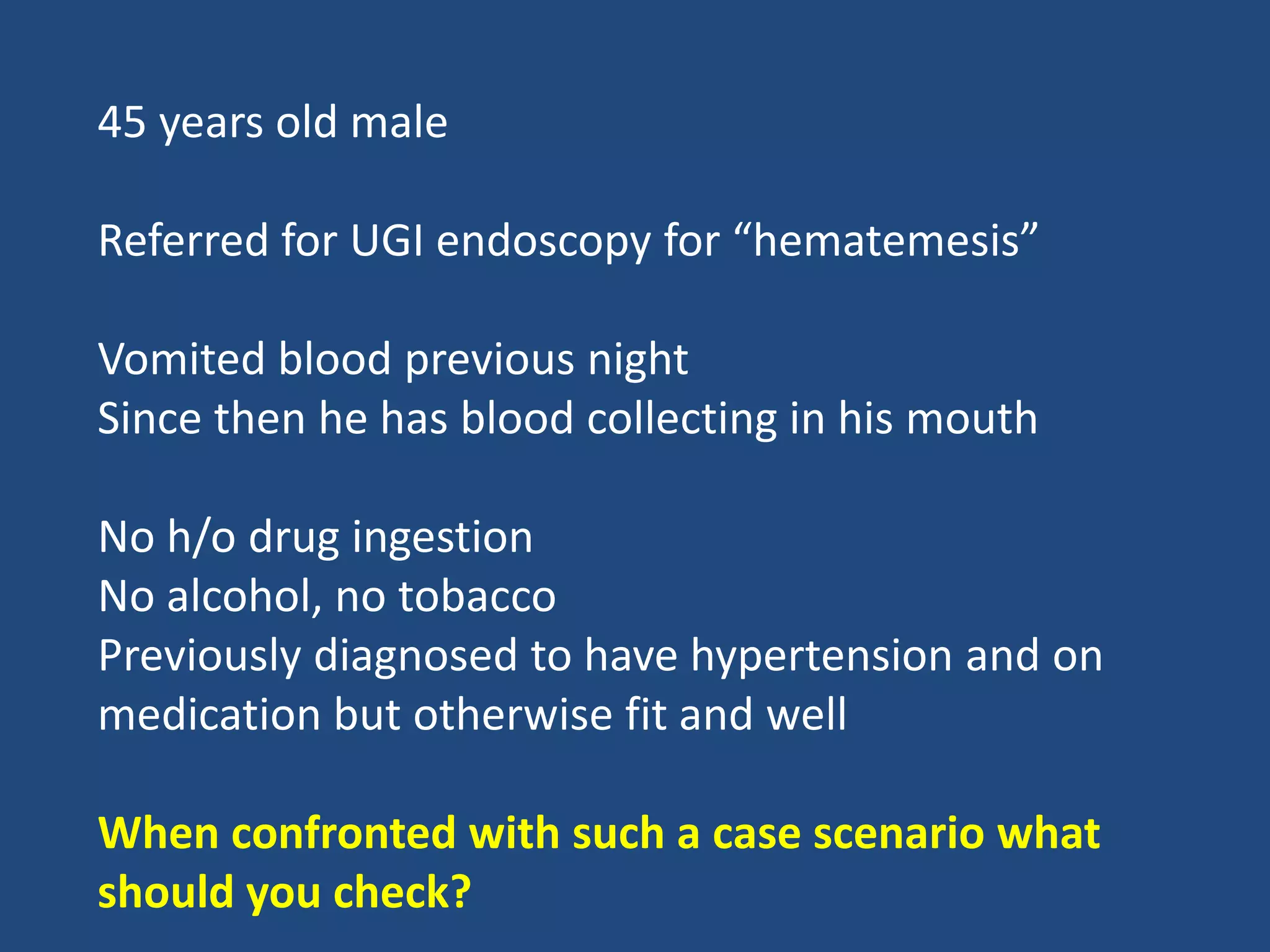 45 years old male

Referred for UGI endoscopy for “hematemesis”

Vomited blood previous night
Since then he has blood collecting in his mouth

No h/o drug ingestion
No alcohol, no tobacco
Previously diagnosed to have hypertension and on medication but otherwise fit and well

When confronted with such a case scenario what should you check?